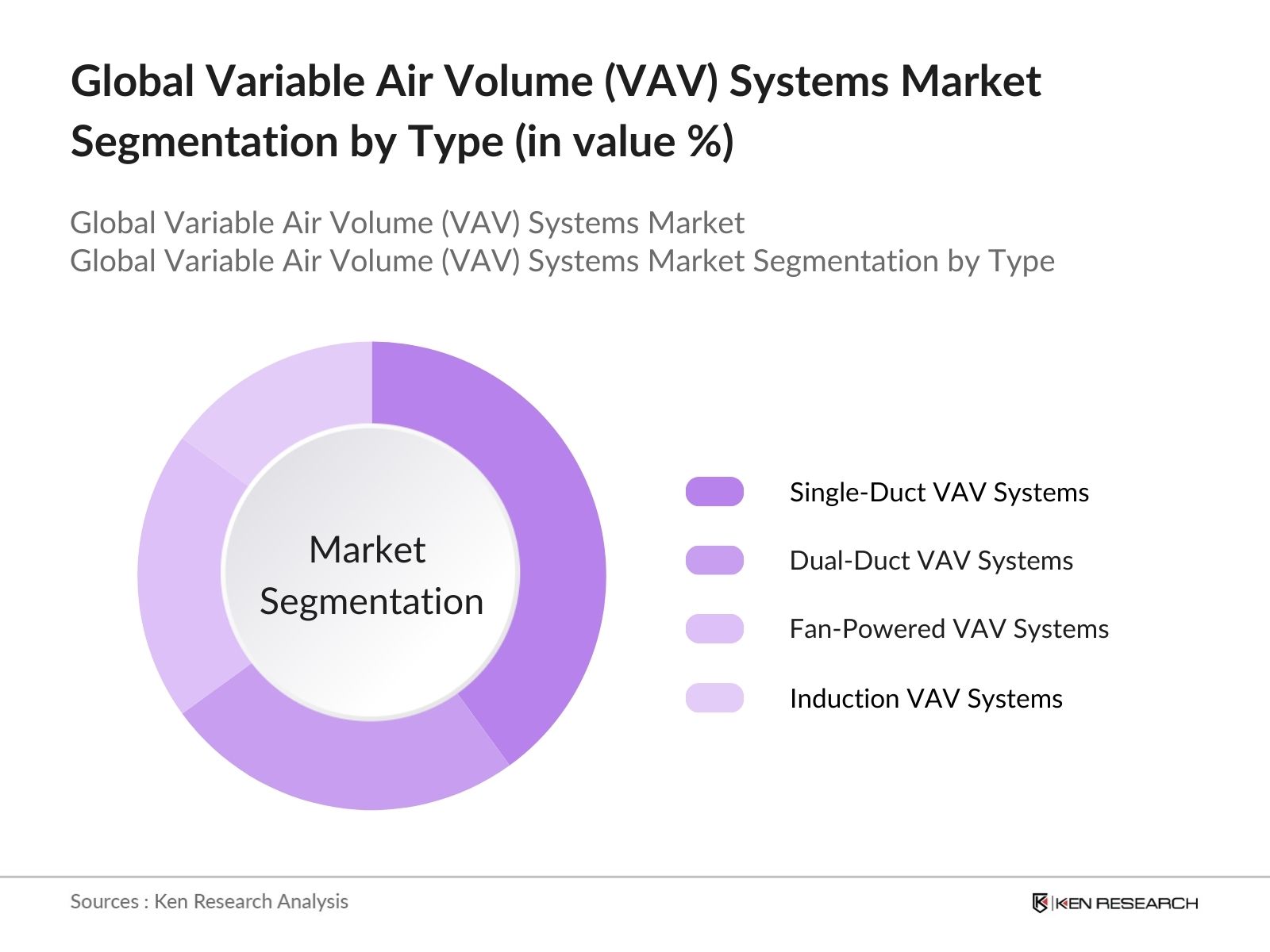 Global Variable Air Volume (VAV) Systems Market Segmentation by Type (in value %)

Global Variable Air Volume (VAV) Systems Market
Global Variable Air Volume (VAV) Systems Market Segmentation by Type

Market Segmentation

Single-Duct VAV Systems
Dual-Duct VAV Systems
Fan-Powered VAV Systems
Induction VAV Systems

Sources : Ken Research Analysis

KEN RESEARCH